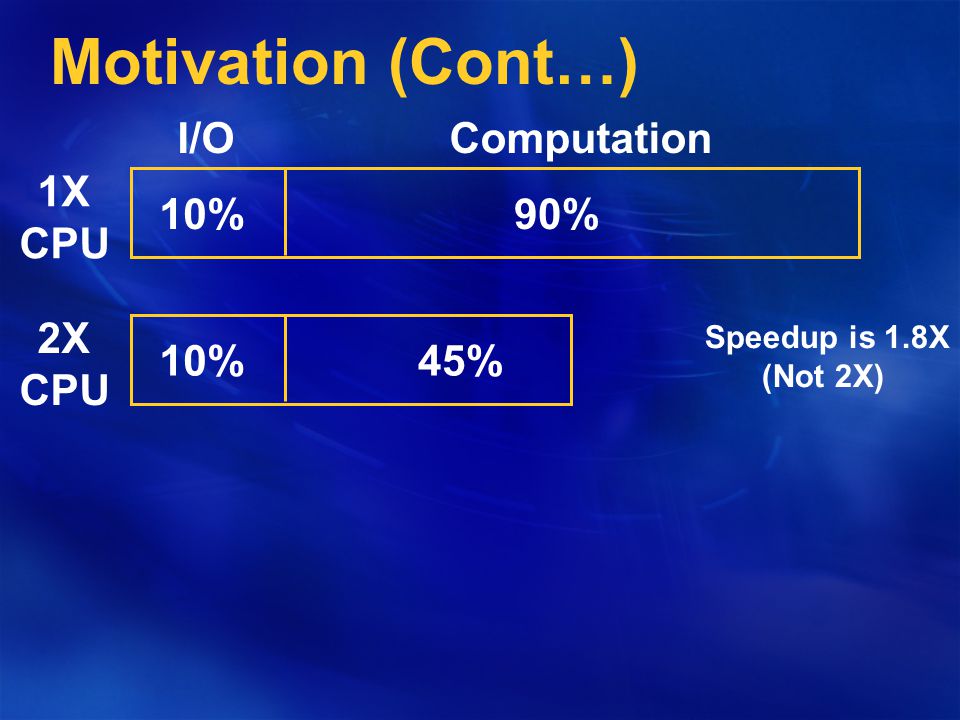 Motivation (Cont…)

I/O

Computation

1X CPU

10%

90%

2X CPU

10%

45%

Speedup is 1.8X (Not 2X)